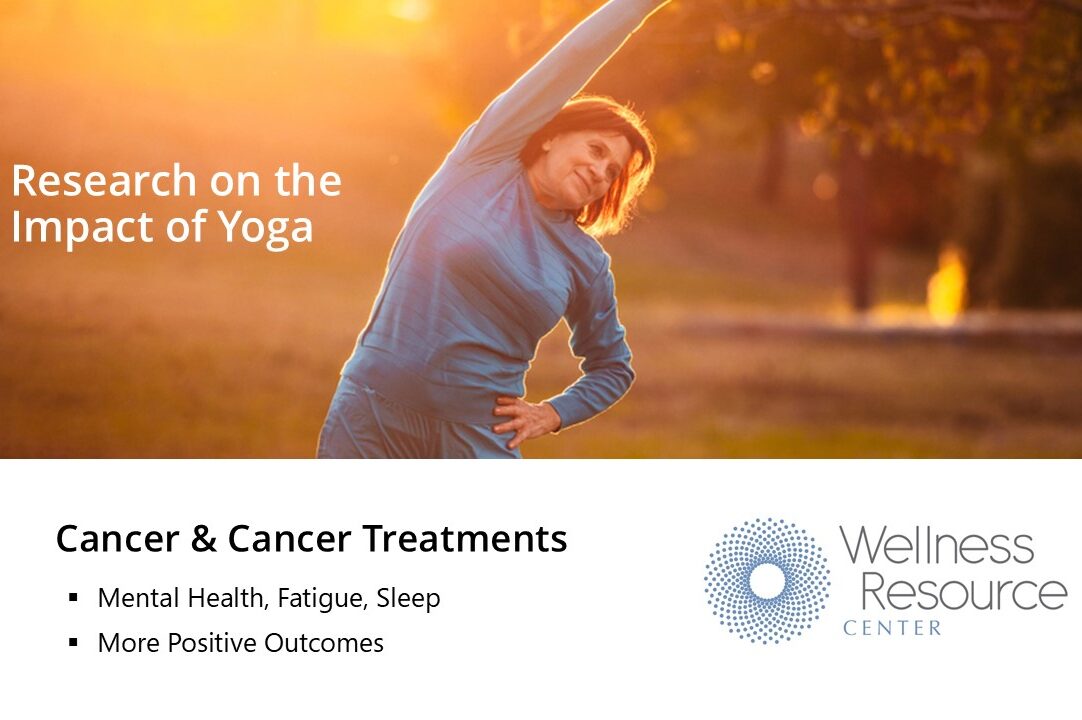 Research on the Impact of Yoga

Cancer & Cancer Treatments

▪ Mental Health, Fatigue, Sleep

▪ More Positive Outcomes

Wellness Resource CENTER